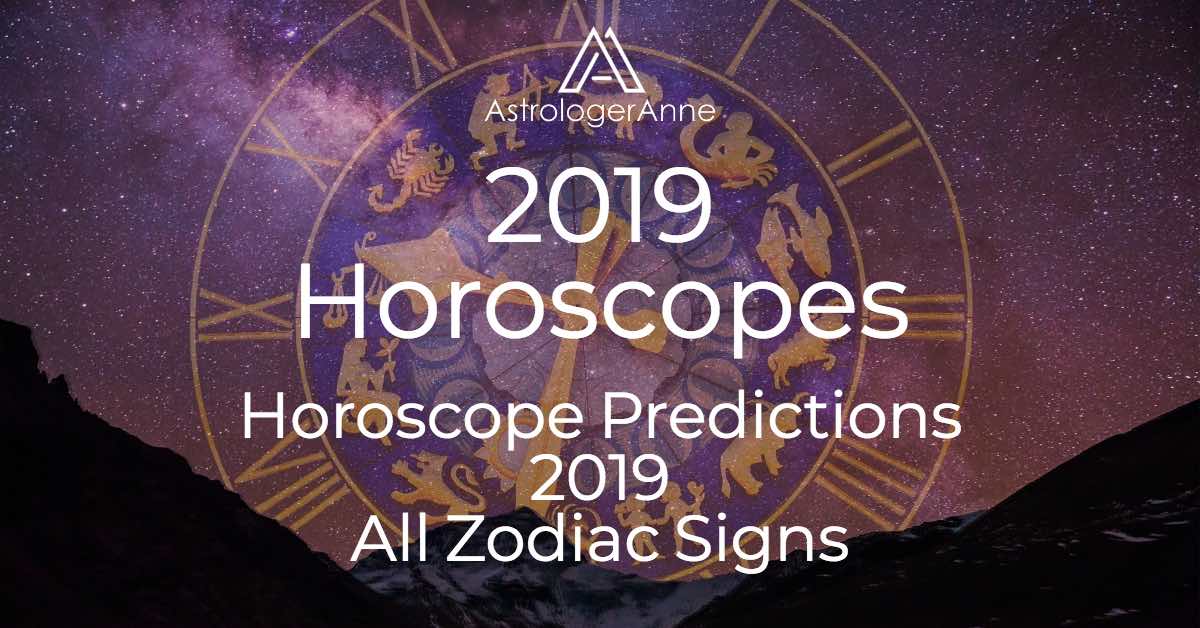 AstrologerAnne

2019 Horoscopes

Horoscope Predictions 2019 All Zodiac Signs